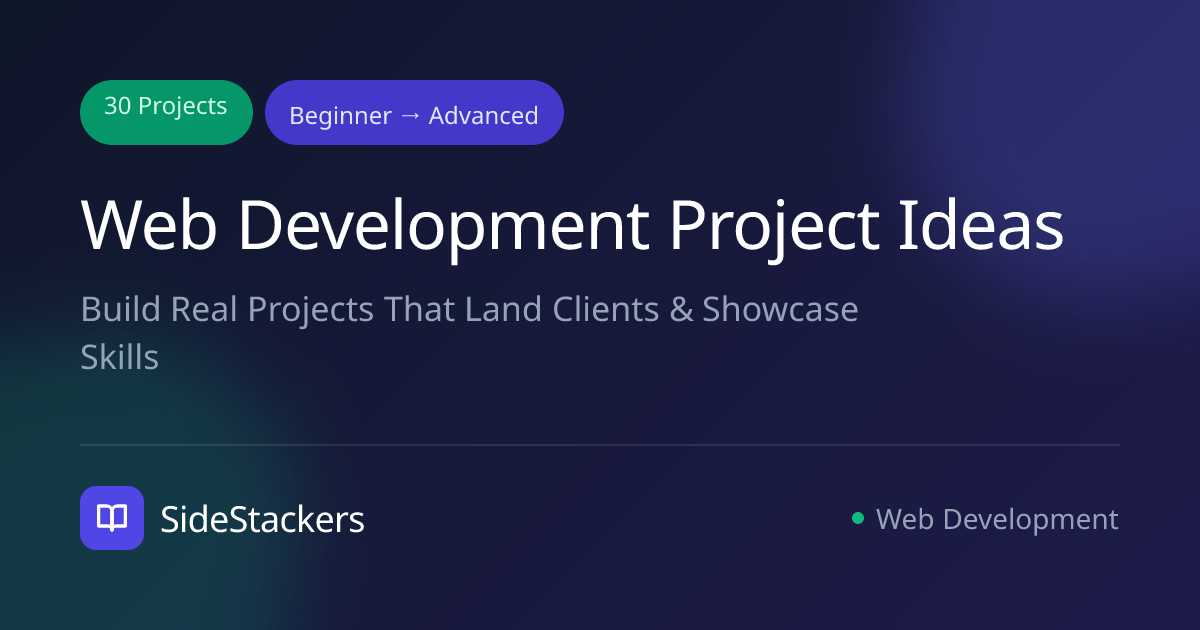 30 Projects

Beginner → Advanced

Web Development Project Ideas

Build Real Projects That Land Clients & Showcase Skills

SideStackers

Web Development